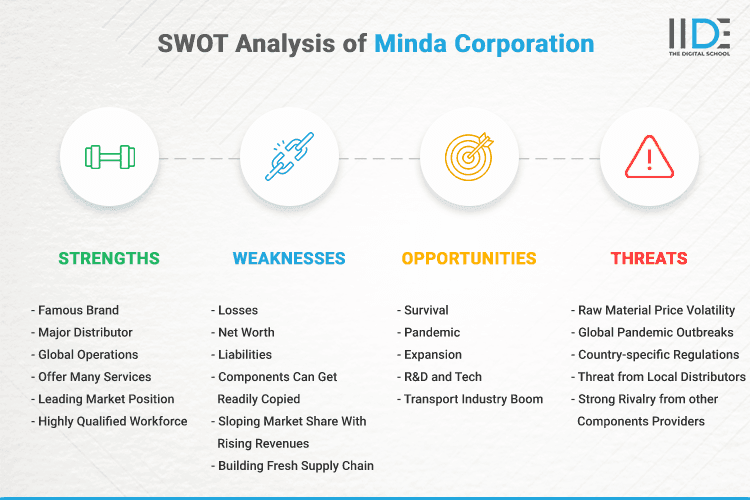 SWOT Analysis of Minda Corporation

IIDE
THE DIGITAL SCHOOL

STRENGTHS

- Famous Brand
- Major Distributor
- Global Operations
- Offer Many Services
- Leading Market Position
- Highly Qualified Workforce

WEAKNESSES

- Losses
- Net Worth
- Liabilities
- Components Can Get Readily Copied
- Sloping Market Share With Rising Revenues
- Building Fresh Supply Chain

OPPORTUNITIES

- Survival
- Pandemic
- Expansion
- R&D and Tech
- Transport Industry Boom

THREATS

- Raw Material Price Volatility
- Global Pandemic Outbreaks
- Country-specific Regulations
- Threat from Local Distributors
- Strong Rivalry from other Components Providers